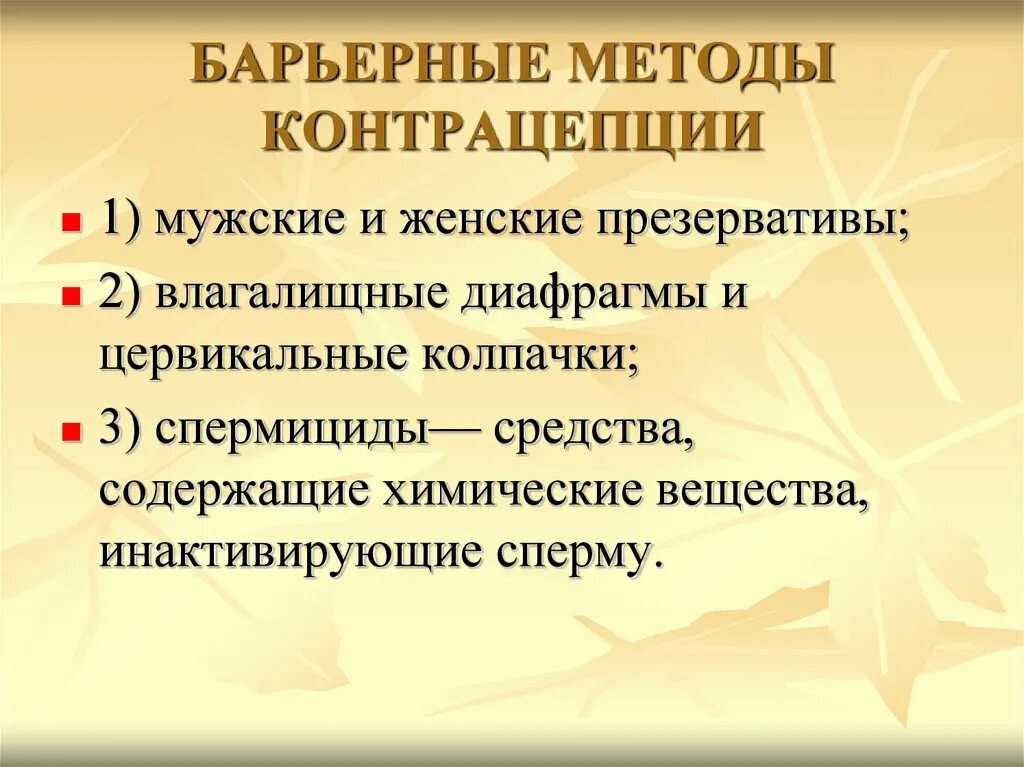 БАРЬЕРНЫЕ МЕТОДЫ КОНТРАЦЕПЦИИ

1) мужские и женские презервативы;

2) влагалищные диафрагмы и цервикальные колпачки;

3) спермициды— средства, содержащие химические вещества, инактивирующие сперму.